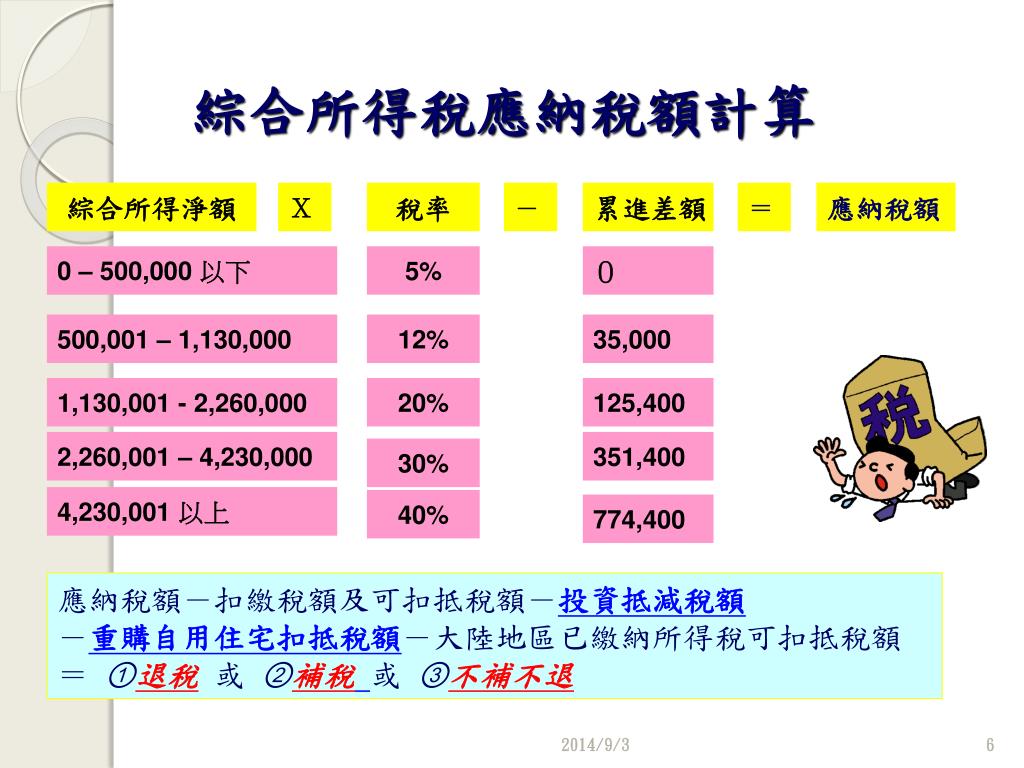 綜合所得稅應納稅額計算

| 綜合所得淨額 | X | 稅率 | － | 累進差額 | ＝ | 應納稅額 |
|---|---|---|---|---|---|---|
| 0 – 500,000 以下 | | 5% | | 0 | | |
| 500,001 – 1,130,000 | | 12% | | 35,000 | | |
| 1,130,001 - 2,260,000 | | 20% | | 125,400 | | |
| 2,260,001 – 4,230,000 | | 30% | | 351,400 | | |
| 4,230,001 以上 | | 40% | | 774,400 | | |

稅

應納稅額－扣繳稅額及可扣抵稅額－投資抵減稅額
－重購自用住宅扣抵稅額－大陸地區已繳納所得稅可扣抵稅額
＝ ①退稅 或 ②補稅 或 ③不補不退

2014/9/3

6